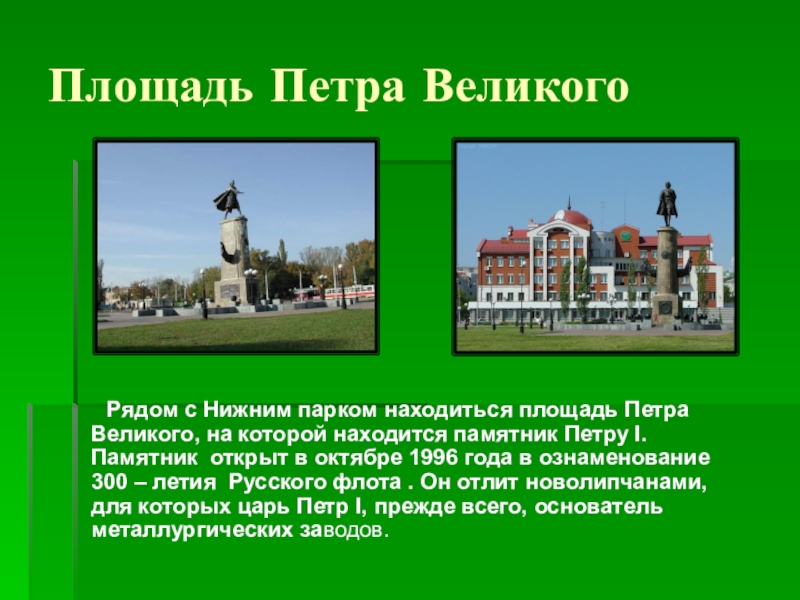 Площадь Петра Великого

Рядом с Нижним парком находиться площадь Петра Великого, на которой находится памятник Петру I. Памятник открыт в октябре 1996 года в ознаменование 300 – летия Русского флота . Он отлит новолипчанами, для которых царь Петр I, прежде всего, основатель металлургических заводов.